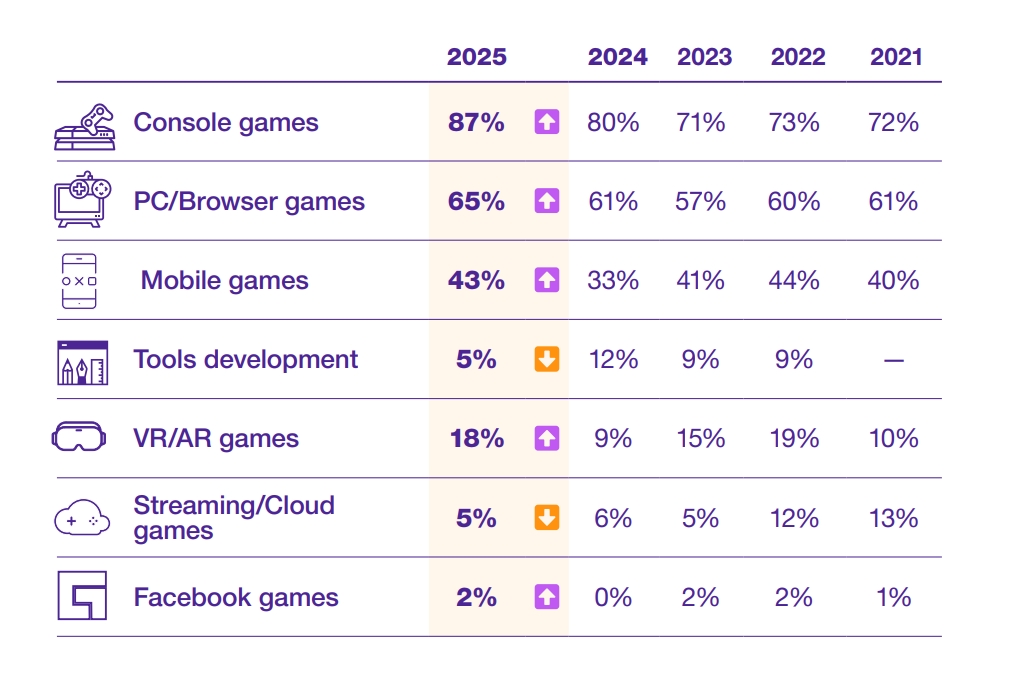 | | 2025 | 2024 | 2023 | 2022 | 2021 |
|---|---|---|---|---|---|
| Console games | 87% | 80% | 71% | 73% | 72% |
| PC/Browser games | 65% | 61% | 57% | 60% | 61% |
| Mobile games | 43% | 33% | 41% | 44% | 40% |
| Tools development | 5% | 12% | 9% | 9% | — |
| VR/AR games | 18% | 9% | 15% | 19% | 10% |
| Streaming/Cloud games | 5% | 6% | 5% | 12% | 13% |
| Facebook games | 2% | 0% | 2% | 2% | 1% |